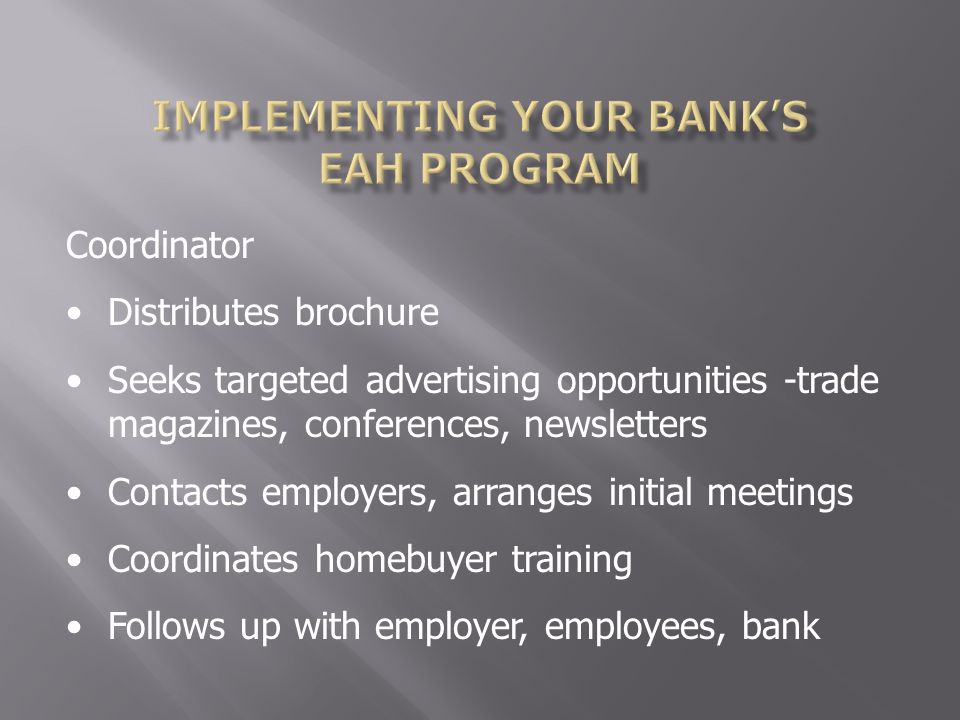 IMPLEMENTING YOUR BANK'S EAH PROGRAM

Coordinator

• Distributes brochure
• Seeks targeted advertising opportunities -trade magazines, conferences, newsletters
• Contacts employers, arranges initial meetings
• Coordinates homebuyer training
• Follows up with employer, employees, bank